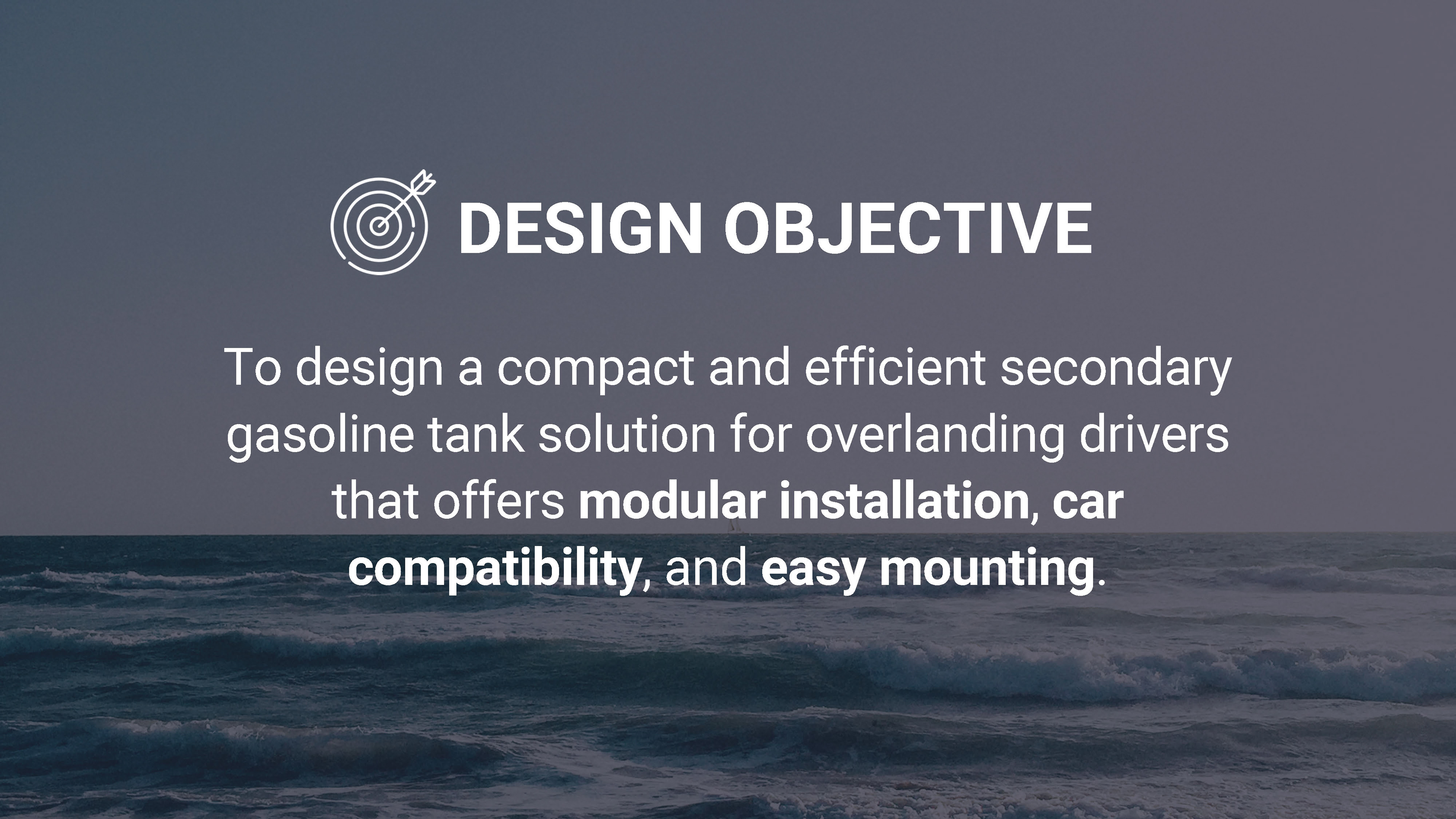 DESIGN OBJECTIVE

To design a compact and efficient secondary gasoline tank solution for overlanding drivers that offers modular installation, car compatibility, and easy mounting.